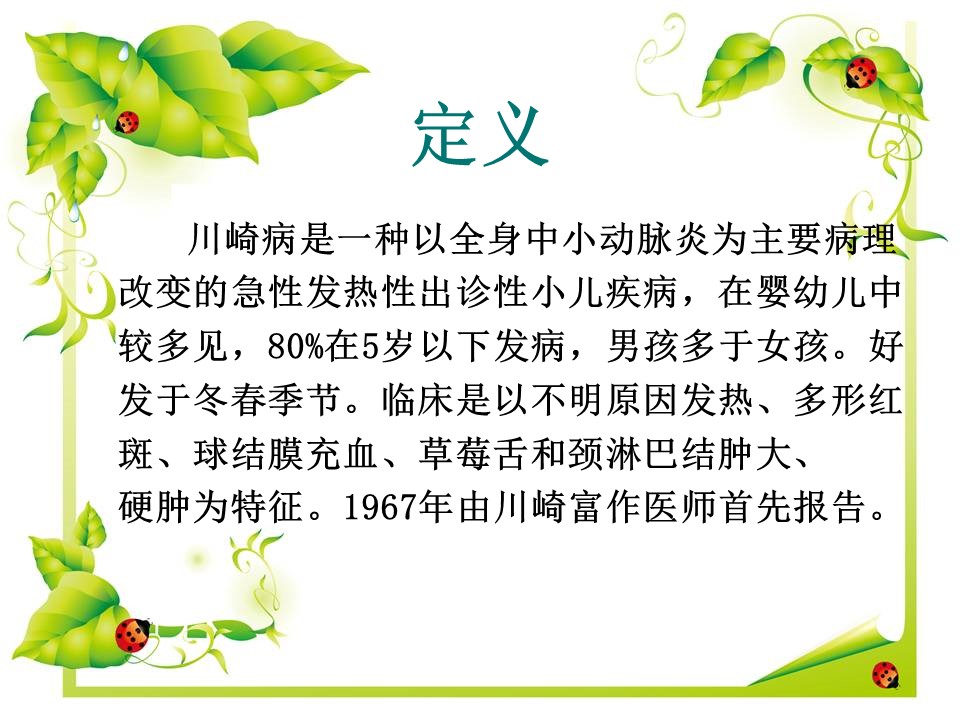 定义

川崎病是一种以全身中小动脉炎为主要病理改变的急性发热性出诊性小儿疾病，在婴幼儿中较多见，80%在5岁以下发病，男孩多于女孩。好发于冬春季节。临床是以不明原因发热、多形红斑、球结膜充血、草莓舌和颈淋巴结肿大、硬肿为特征。1967年由川崎富作医师首先报告。